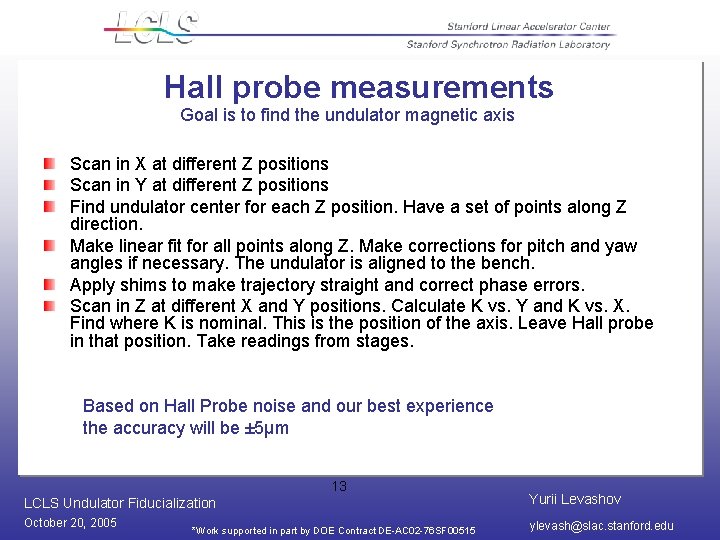 LCLS

Stanford Linear Accelerator Center

Stanford Synchrotron Radiation Laboratory

Hall probe measurements

Goal is to find the undulator magnetic axis

Scan in X at different Z positions

Scan in Y at different Z positions

Find undulator center for each Z position. Have a set of points along Z direction.

Make linear fit for all points along Z. Make corrections for pitch and yaw angles if necessary. The undulator is aligned to the bench.

Apply shims to make trajectory straight and correct phase errors.

Scan in Z at different X and Y positions. Calculate K vs. Y and K vs. X. Find where K is nominal. This is the position of the axis. Leave Hall probe in that position. Take readings from stages.

Based on Hall Probe noise and our best experience the accuracy will be ±5μm

13

LCLS Undulator Fiducialization

October 20, 2005

*Work supported in part by DOE Contract DE-AC02-76SF00515

Yurii Levashov

ylevash@slac.stanford.edu